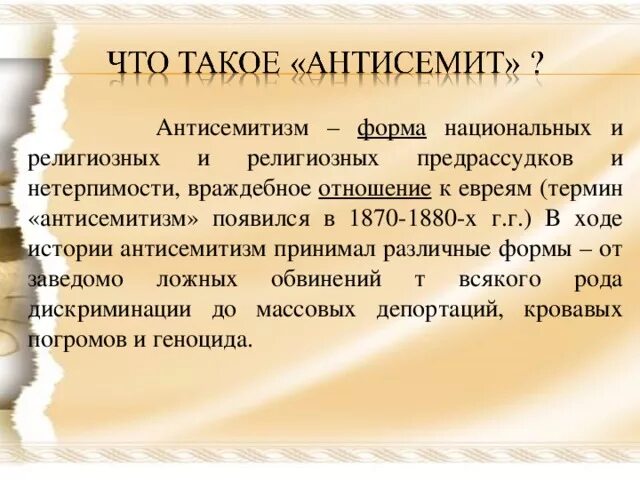 ЧТО ТАКОЕ «АНТИСЕМИТ» ?

Антисемитизм – форма национальных и религиозных и религиозных предрассудков и нетерпимости, враждебное отношение к евреям (термин «антисемитизм» появился в 1870-1880-х г.г.) В ходе истории антисемитизм принимал различные формы – от заведомо ложных обвинений т всякого рода дискриминации до массовых депортаций, кровавых погромов и геноцида.